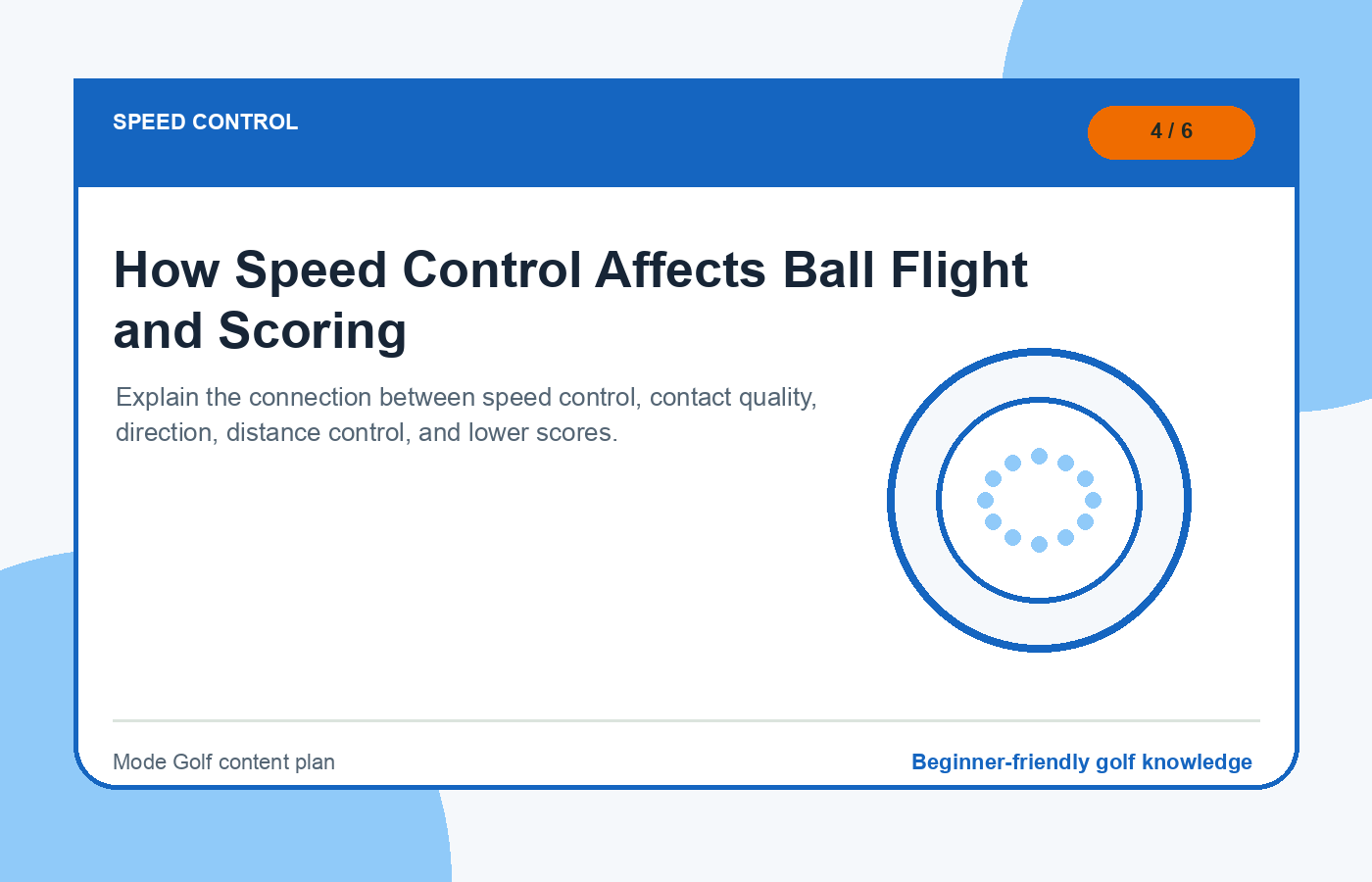 SPEED CONTROL

4 / 6

How Speed Control Affects Ball Flight and Scoring

Explain the connection between speed control, contact quality, direction, distance control, and lower scores.

Mode Golf content plan

Beginner-friendly golf knowledge